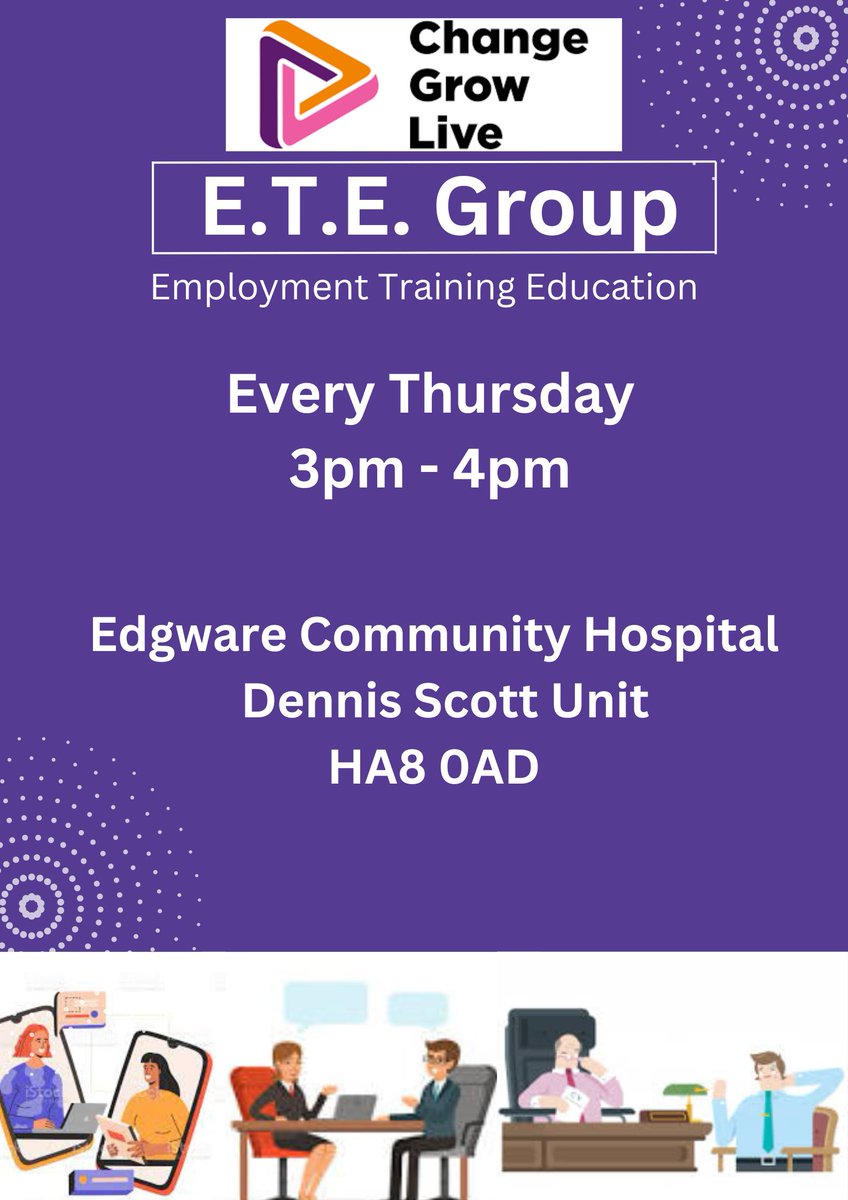 Change Grow Live

E.T.E. Group

Employment Training Education

Every Thursday
3pm - 4pm

Edgware Community Hospital
Dennis Scott Unit
HA8 0AD